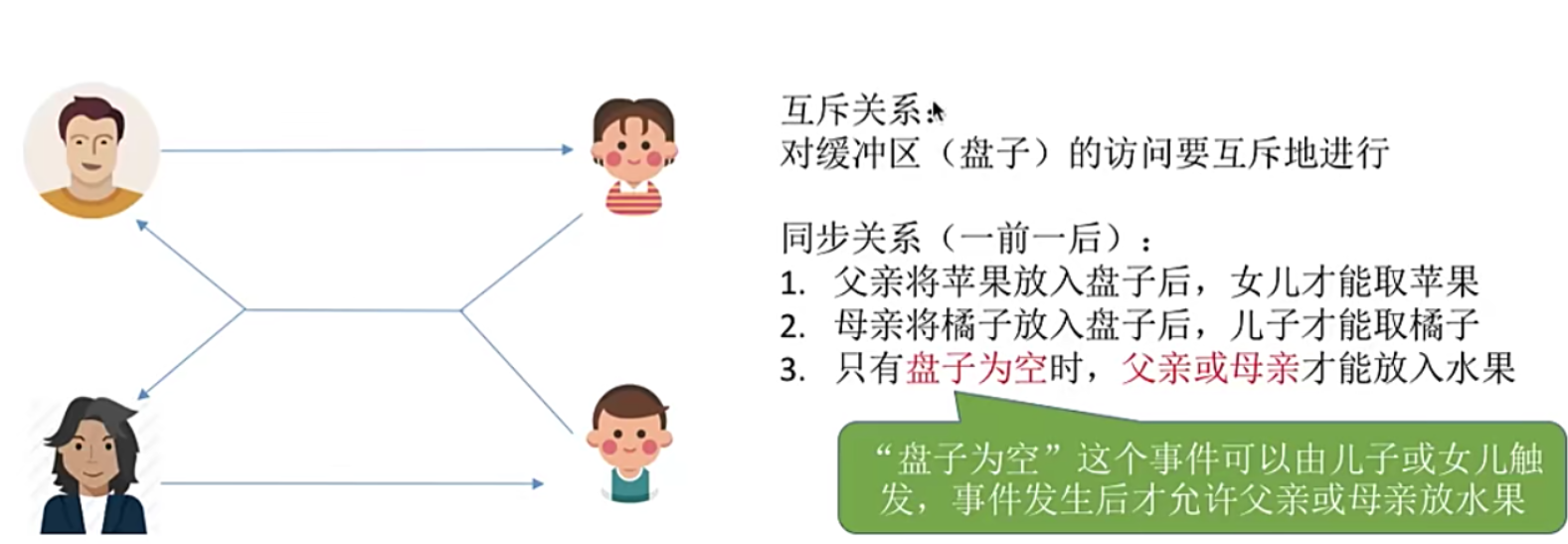 互斥关系：
对缓冲区（盘子）的访问要互斥地进行

同步关系（一前一后）：
1. 父亲将苹果放入盘子后，女儿才能取苹果
2. 母亲将橘子放入盘子后，儿子才能取橘子
3. 只有盘子为空时，父亲或母亲才能放入水果

“盘子为空”这个事件可以由儿子或女儿触发，事件发生后才允许父亲或母亲放水果